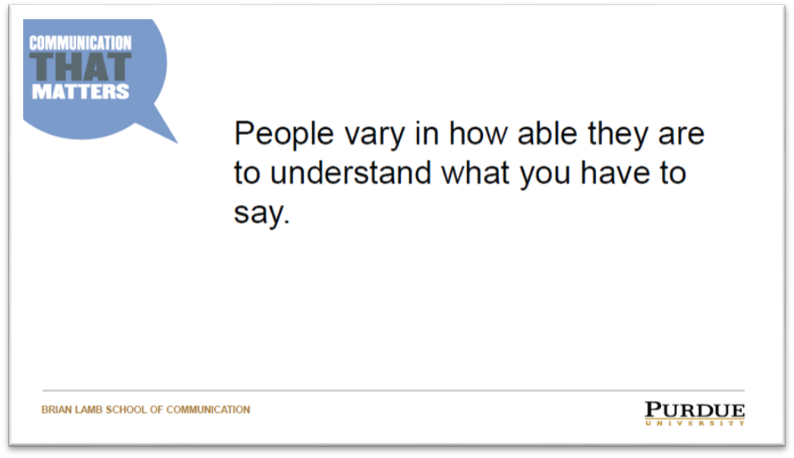 COMMUNICATION
THAT
MATTERS

People vary in how able they are to understand what you have to say.

BRIAN LAMB SCHOOL OF COMMUNICATION

PURDUE
UNIVERSITY